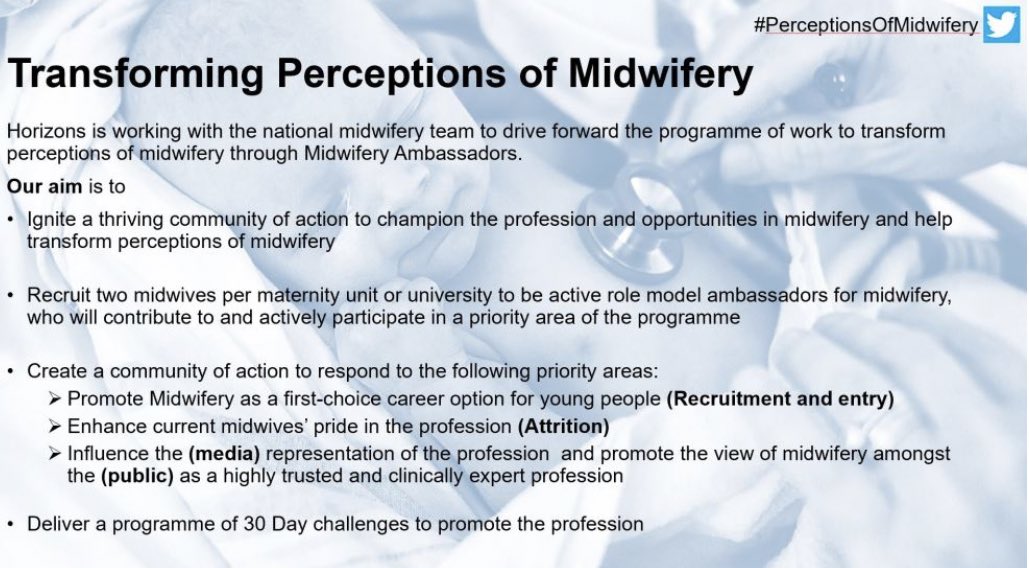 #PerceptionsOfMidwifery

Transforming Perceptions of Midwifery

Horizons is working with the national midwifery team to drive forward the programme of work to transform perceptions of midwifery through Midwifery Ambassadors.

Our aim is to

• Ignite a thriving community of action to champion the profession and opportunities in midwifery and help transform perceptions of midwifery

• Recruit two midwives per maternity unit or university to be active role model ambassadors for midwifery, who will contribute to and actively participate in a priority area of the programme

• Create a community of action to respond to the following priority areas:
➢ Promote Midwifery as a first-choice career option for young people (Recruitment and entry)
➢ Enhance current midwives' pride in the profession (Attrition)
➢ Influence the (media) representation of the profession and promote the view of midwifery amongst the (public) as a highly trusted and clinically expert profession

• Deliver a programme of 30 Day challenges to promote the profession